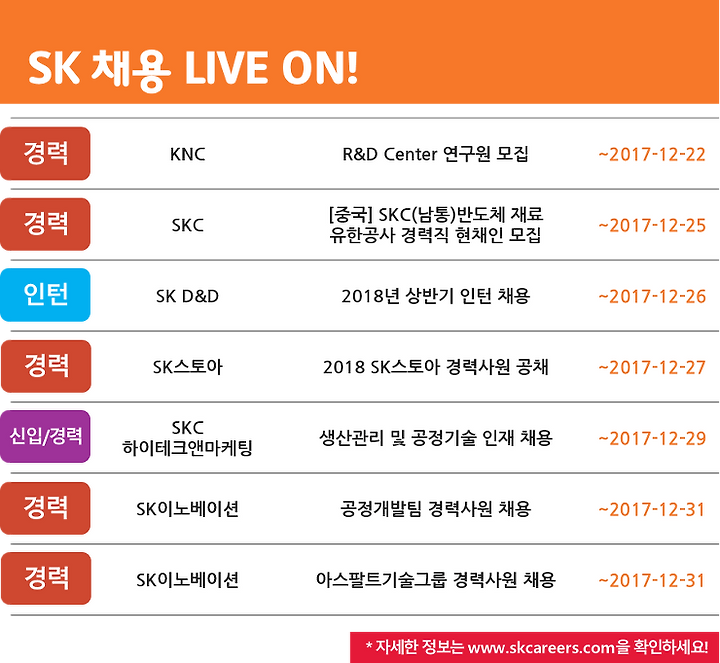 SK 채용 LIVE ON!

| 경력 | KNC | R&D Center 연구원 모집 | ~2017-12-22 |
|---|---|---|---|
| 경력 | SKC | [중국] SKC(남통)반도체 재료 유한공사 경력직 현채인 모집 | ~2017-12-25 |
| 인턴 | SK D&D | 2018년 상반기 인턴 채용 | ~2017-12-26 |
| 경력 | SK스토아 | 2018 SK스토아 경력사원 공채 | ~2017-12-27 |
| 신입/경력 | SKC 하이테크앤마케팅 | 생산관리 및 공정기술 인재 채용 | ~2017-12-29 |
| 경력 | SK이노베이션 | 공정개발팀 경력사원 채용 | ~2017-12-31 |
| 경력 | SK이노베이션 | 아스팔트기술그룹 경력사원 채용 | ~2017-12-31 |

* 자세한 정보는 www.skcareers.com을 확인하세요!